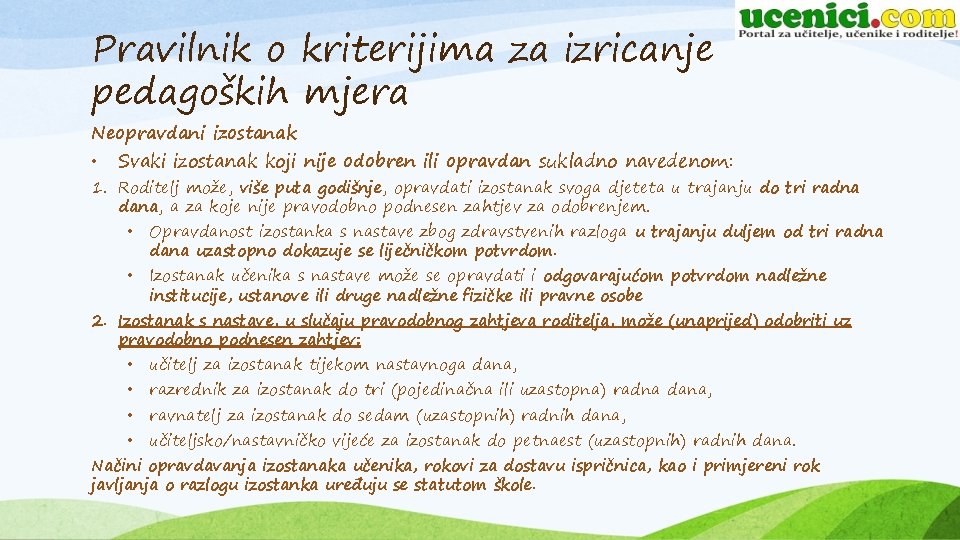 ucenici.com
Portal za učitelje, učenike i roditelje!

Pravilnik o kriterijima za izricanje pedagoških mjera

Neopravdani izostanak
• Svaki izostanak koji nije odobren ili opravdan sukladno navedenom:
1. Roditelj može, više puta godišnje, opravdati izostanak svoga djeteta u trajanju do tri radna dana, a za koje nije pravodobno podnesen zahtjev za odobrenjem.
• Opravdanost izostanka s nastave zbog zdravstvenih razloga u trajanju duljem od tri radna dana uzastopno dokazuje se liječničkom potvrdom.
• Izostanak učenika s nastave može se opravdati i odgovarajućom potvrdom nadležne institucije, ustanove ili druge nadležne fizičke ili pravne osobe
2. Izostanak s nastave, u slučaju pravodobnog zahtjeva roditelja, može (unaprijed) odobriti uz pravodobno podnesen zahtjev:
• učitelj za izostanak tijekom nastavnoga dana,
• razrednik za izostanak do tri (pojedinačna ili uzastopna) radna dana,
• ravnatelj za izostanak do sedam (uzastopnih) radnih dana,
• učiteljsko/nastavničko vijeće za izostanak do petnaest (uzastopnih) radnih dana.
Načini opravdavanja izostanaka učenika, rokovi za dostavu ispričnica, kao i primjereni rok javljanja o razlogu izostanka uređuju se statutom škole.